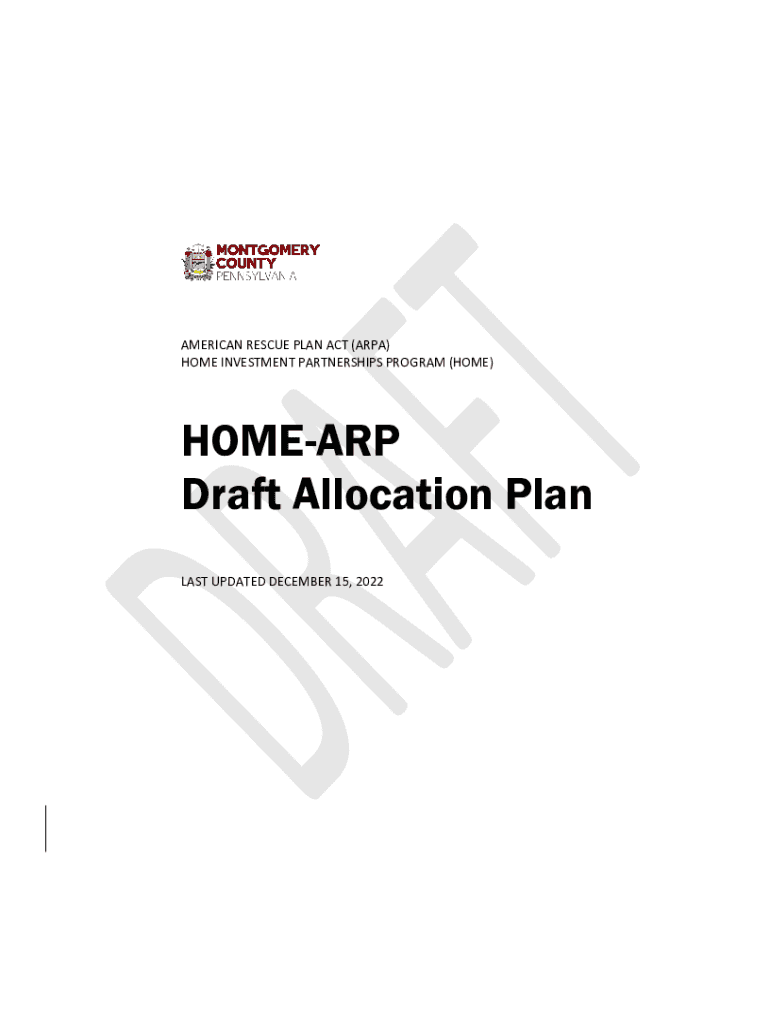 MONTGOMERY COUNTY
PENNSYLVANIA

AMERICAN RESCUE PLAN ACT (ARPA)
HOME INVESTMENT PARTNERSHIPS PROGRAM (HOME)

HOME-ARP
Draft Allocation Plan

LAST UPDATED DECEMBER 15, 2022

DRAFT